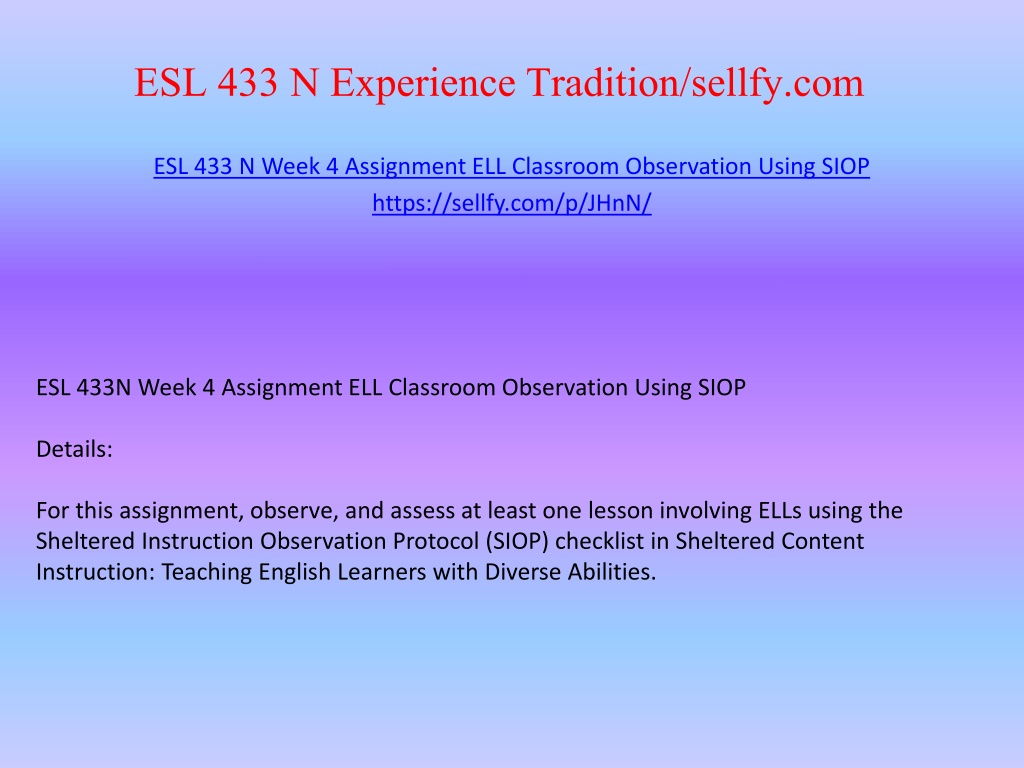 ESL 433 N Experience Tradition/sellfy.com

ESL 433 N Week 4 Assignment ELL Classroom Observation Using SIOP
https://sellfy.com/p/JHnN/

ESL 433N Week 4 Assignment ELL Classroom Observation Using SIOP

Details:

For this assignment, observe, and assess at least one lesson involving ELLs using the Sheltered Instruction Observation Protocol (SIOP) checklist in Sheltered Content Instruction: Teaching English Learners with Diverse Abilities.